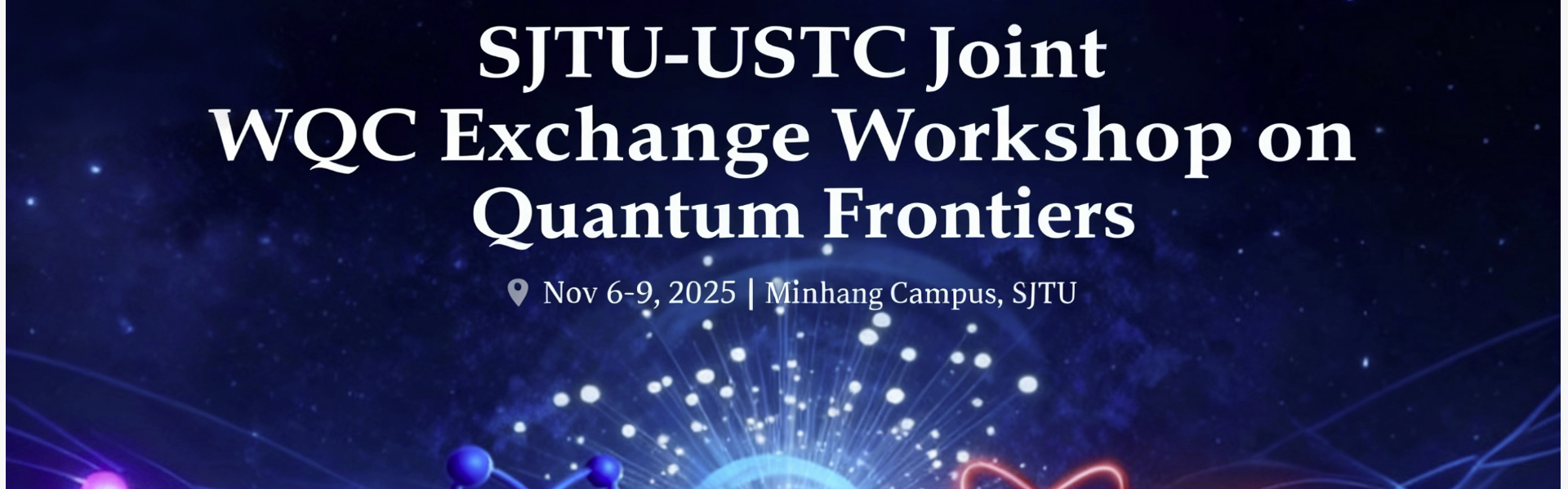 SJTU-USTC Joint
WQC Exchange Workshop on
Quantum Frontiers

Nov 6-9, 2025 | Minhang Campus, SJTU